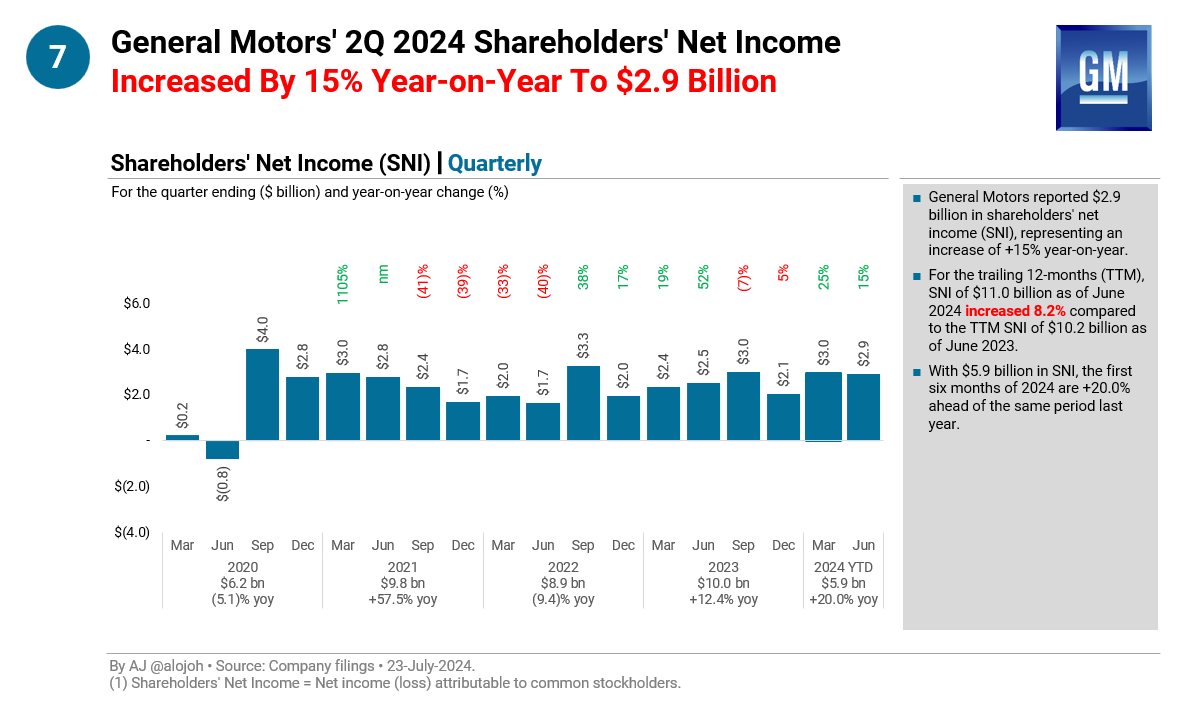 7

General Motors' 2Q 2024 Shareholders' Net Income
Increased By 15% Year-on-Year To $2.9 Billion

GM

Shareholders' Net Income (SNI) | Quarterly

For the quarter ending ($ billion) and year-on-year change (%)

1105% nm (41)% (39)% (33)% (40)% 38% 17% 19% 52% (7)% 5% 25% 15%

$6.0
$4.0
$2.0
-
$(2.0)
$(4.0)

$0.2 $(0.8) $4.0 $2.8 $3.0 $2.8 $2.4 $1.7 $2.0 $1.7 $3.3 $2.0 $2.4 $2.5 $3.0 $2.1 $3.0 $2.9

Mar Jun Sep Dec Mar Jun Sep Dec Mar Jun Sep Dec Mar Jun Sep Dec Mar Jun

2020
$6.2 bn
(5.1)% yoy

2021
$9.8 bn
+57.5% yoy

2022
$8.9 bn
(9.4)% yoy

2023
$10.0 bn
+12.4% yoy

2024 YTD
$5.9 bn
+20.0% yoy

General Motors reported $2.9 billion in shareholders' net income (SNI), representing an increase of +15% year-on-year.

For the trailing 12-months (TTM), SNI of $11.0 billion as of June 2024 increased 8.2% compared to the TTM SNI of $10.2 billion as of June 2023.

With $5.9 billion in SNI, the first six months of 2024 are +20.0% ahead of the same period last year.

By AJ @alojoh • Source: Company filings • 23-July-2024.
(1) Shareholders' Net Income = Net income (loss) attributable to common stockholders.